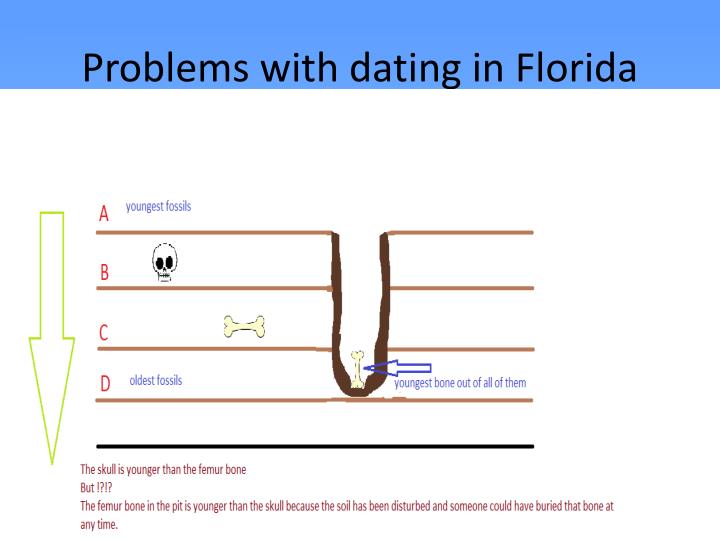 Problems with dating in Florida

A youngest fossils

B

C

D oldest fossils

youngest bone out of all of them

The skull is younger than the femur bone
But !?!?
The femur bone in the pit is younger than the skull because the soil has been disturbed and someone could have buried that bone at any time.